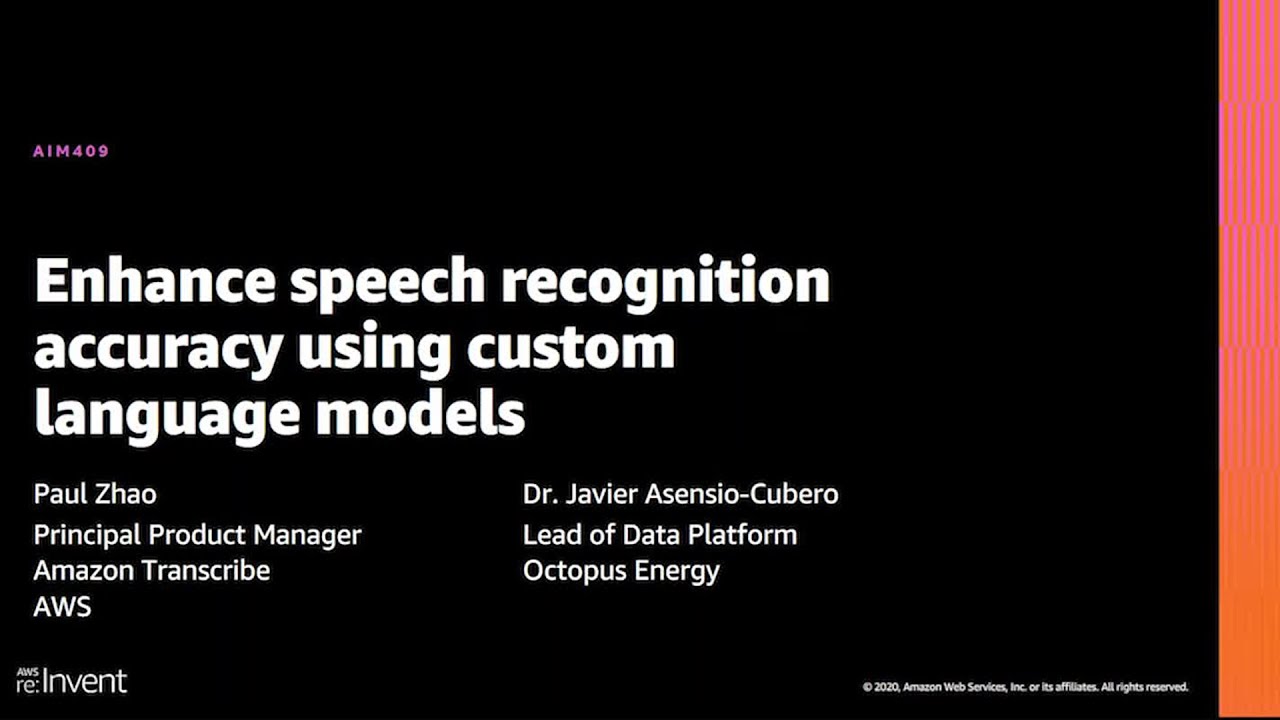 AIM409

Enhance speech recognition accuracy using custom language models

Paul Zhao
Principal Product Manager
Amazon Transcribe
AWS

Dr. Javier Asensio-Cubero
Lead of Data Platform
Octopus Energy

AWS re:Invent

© 2020, Amazon Web Services, Inc. or its affiliates. All rights reserved.